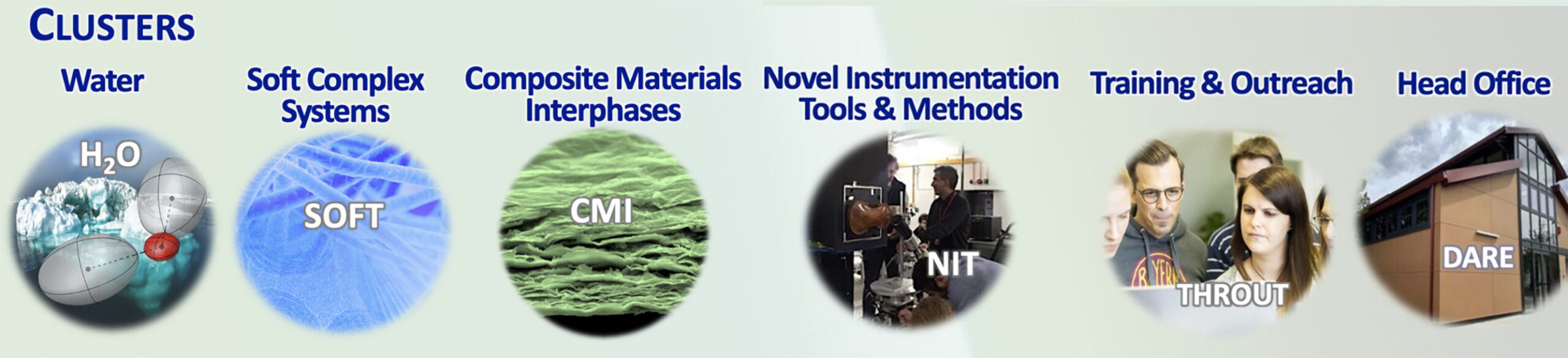 CLUSTERS

Water

$H_2O$

Soft Complex Systems

SOFT

Composite Materials Interphases

CMI

Novel Instrumentation Tools & Methods

NIT

Training & Outreach

THROUT

Head Office

DARE